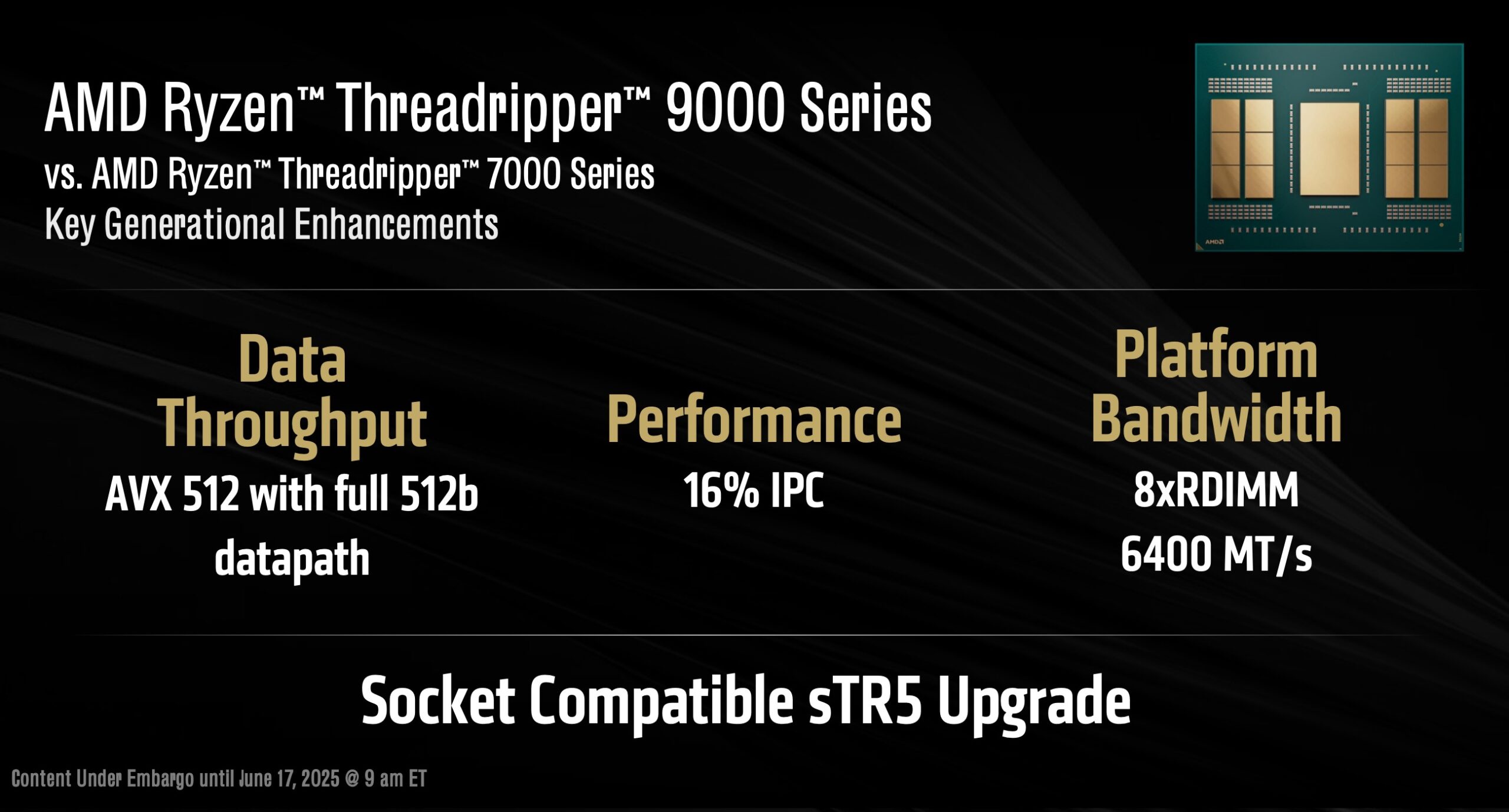 AMD Ryzen™ Threadripper™ 9000 Series
vs. AMD Ryzen™ Threadripper™ 7000 Series
Key Generational Enhancements

AMD

Data Throughput
AVX 512 with full 512b datapath

Performance
16% IPC

Platform Bandwidth
8xRDIMM
6400 MT/s

Socket Compatible sTR5 Upgrade

Content Under Embargo until June 17, 2025 @ 9 am ET